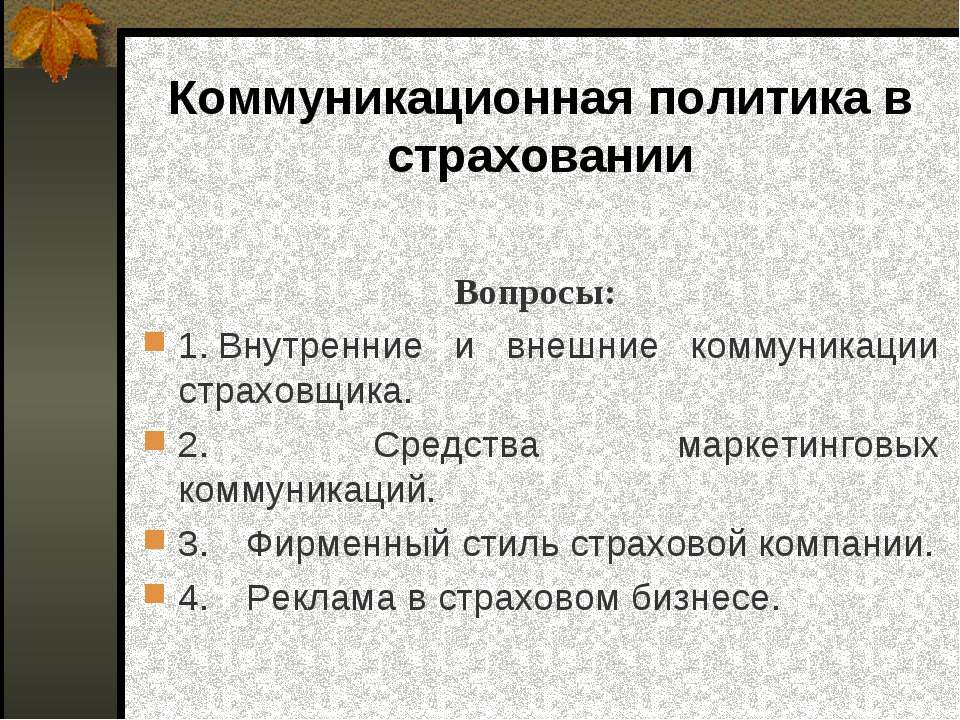 Коммуникационная политика в страховании

Вопросы:

1. Внутренние и внешние коммуникации страховщика.

2. Средства маркетинговых коммуникаций.

3. Фирменный стиль страховой компании.

4. Реклама в страховом бизнесе.